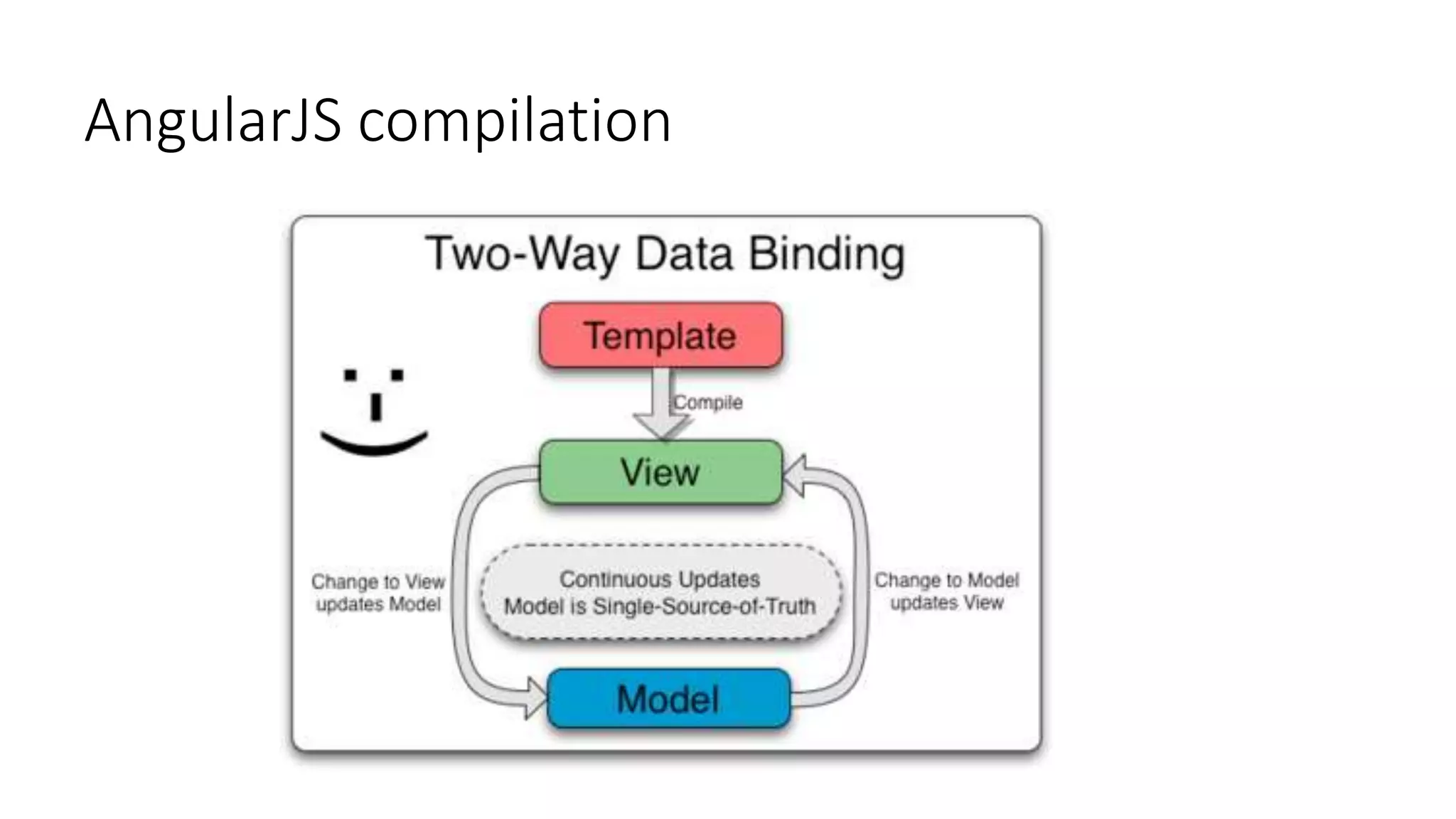 AngularJS compilation

Two-Way Data Binding

Template

Compile

View

Change to View updates Model

Continuous Updates
Model is Single-Source-of-Truth

Change to Model updates View

Model